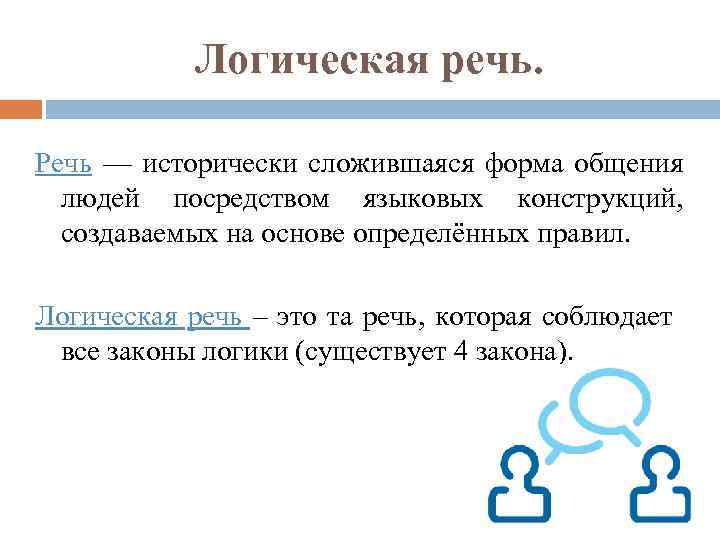 Логическая речь.

Речь — исторически сложившаяся форма общения людей посредством языковых конструкций, создаваемых на основе определённых правил.

Логическая речь – это та речь, которая соблюдает все законы логики (существует 4 закона).